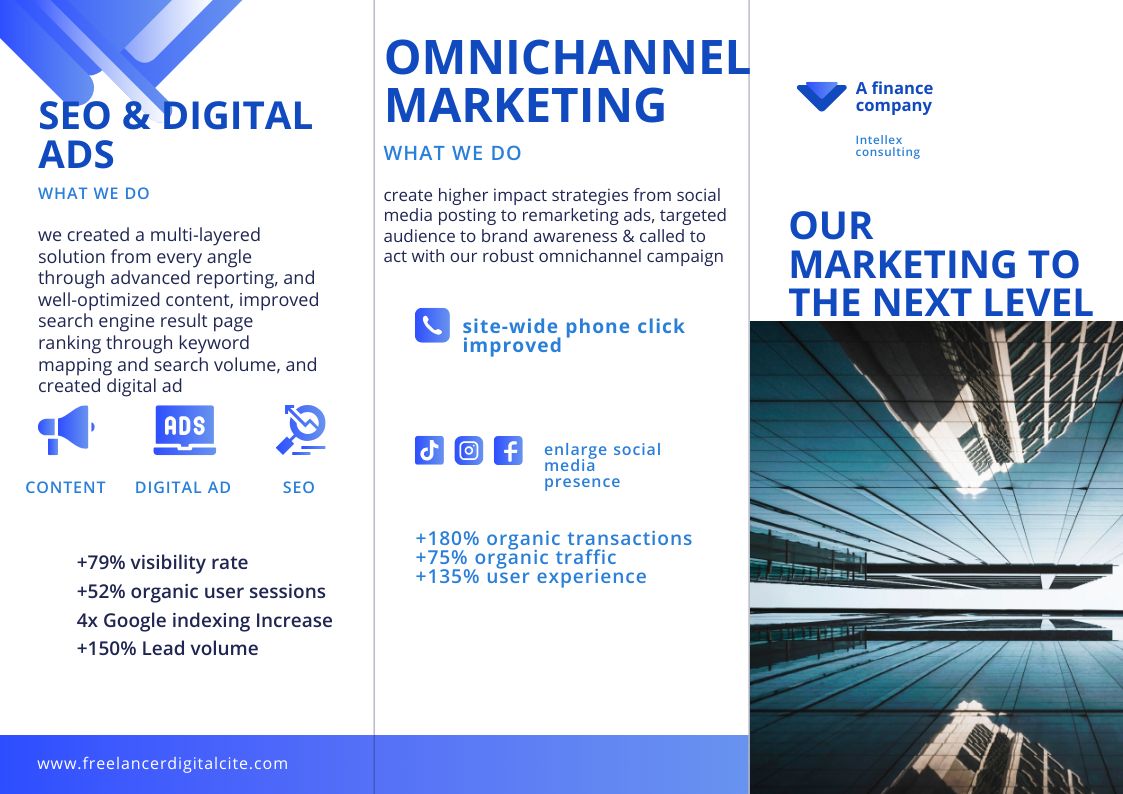 SEO & DIGITAL ADS

WHAT WE DO

we created a multi-layered solution from every angle through advanced reporting, and well-optimized content, improved search engine result page ranking through keyword mapping and search volume, and created digital ad

ADS

CONTENT DIGITAL AD SEO

+79% visibility rate
+52% organic user sessions
4x Google indexing Increase
+150% Lead volume

www.freelancerdigitalcite.com

OMNICHANNEL MARKETING

WHAT WE DO

create higher impact strategies from social media posting to remarketing ads, targeted audience to brand awareness & called to act with our robust omnichannel campaign

site-wide phone click improved

enlarge social media presence

+180% organic transactions
+75% organic traffic
+135% user experience

A finance company

Intellex consulting

OUR MARKETING TO THE NEXT LEVEL